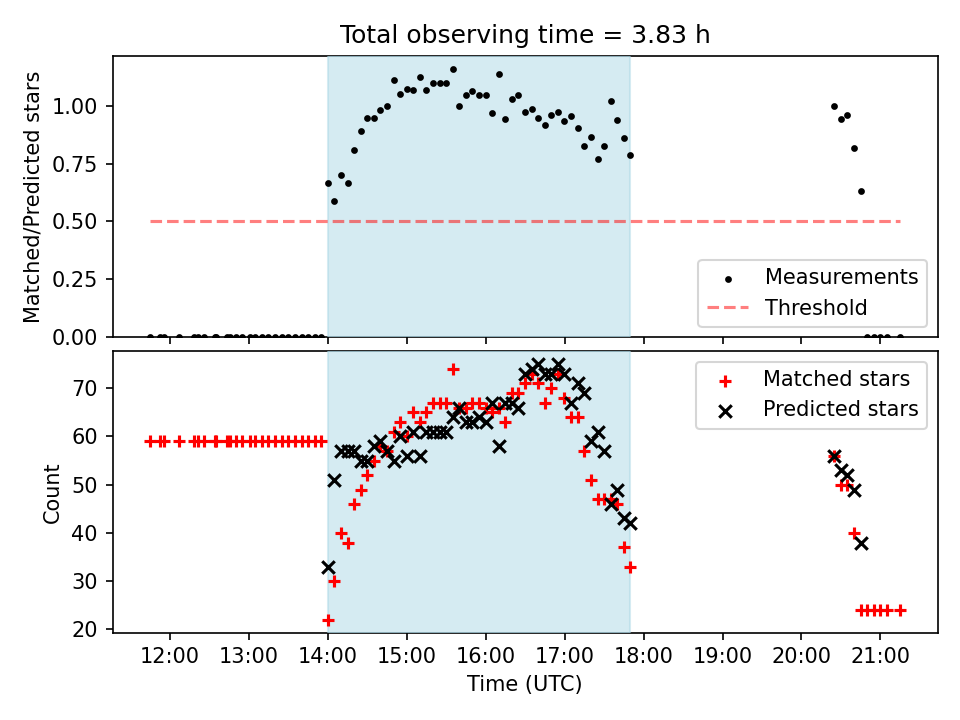 Total observing time = 3.83 h

Matched/Predicted stars

1.00
0.75
0.50
0.25
0.00

Measurements
Threshold

Count

70
60
50
40
30
20

Matched stars
Predicted stars

12:00 13:00 14:00 15:00 16:00 17:00 18:00 19:00 20:00 21:00

Time (UTC)